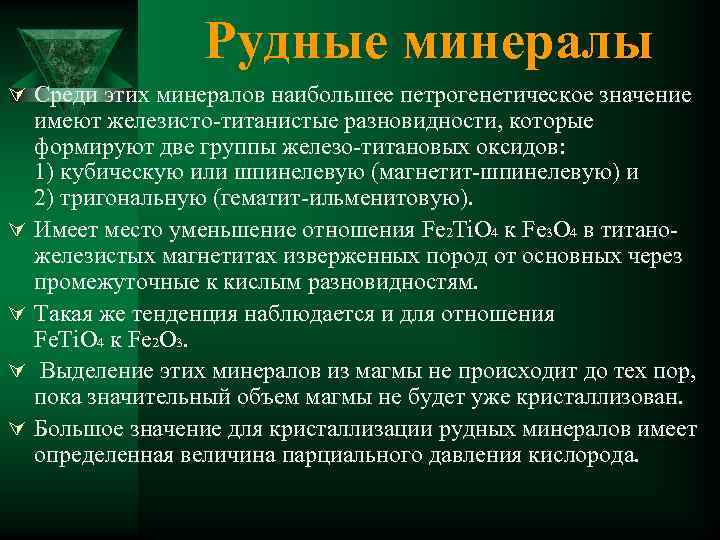 Рудные минералы

Среди этих минералов наибольшее петрогенетическое значение имеют железисто-титанистые разновидности, которые формируют две группы железо-титановых оксидов:
1) кубическую или шпинелевую (магнетит-шпинелевую) и
2) тригональную (гематит-ильменитовую).

Имеет место уменьшение отношения $Fe_2TiO_4$ к $Fe_3O_4$ в титано-железистых магнетитах изверженных пород от основных через промежуточные к кислым разновидностям.

Такая же тенденция наблюдается и для отношения $FeTiO_4$ к $Fe_2O_3$.

Выделение этих минералов из магмы не происходит до тех пор, пока значительный объем магмы не будет уже кристаллизован.

Большое значение для кристаллизации рудных минералов имеет определенная величина парциального давления кислорода.